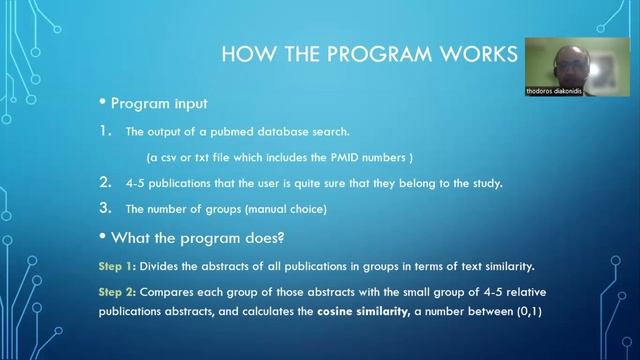 HOW THE PROGRAM WORKS

thodoros diakonidis

• Program input

1. The output of a pubmed database search.

(a csv or txt file which includes the PMID numbers )

2. 4-5 publications that the user is quite sure that they belong to the study.

3. The number of groups (manual choice)

• What the program does?

Step 1: Divides the abstracts of all publications in groups in terms of text similarity.

Step 2: Compares each group of those abstracts with the small group of 4-5 relative publications abstracts, and calculates the cosine similarity, a number between (0,1)